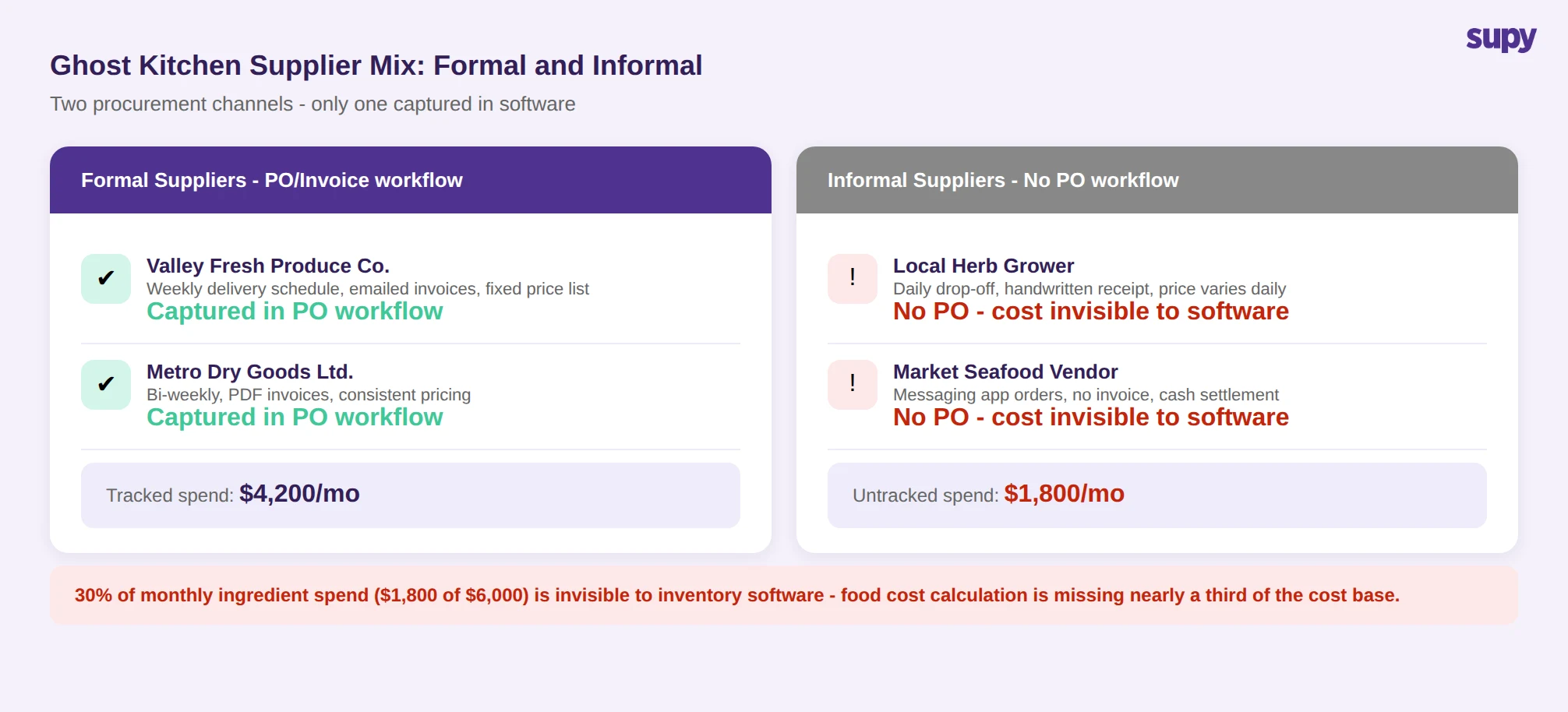 supy

Ghost Kitchen Supplier Mix: Formal and Informal

Two procurement channels - only one captured in software

Formal Suppliers - PO/Invoice workflow

✔ Valley Fresh Produce Co.
Weekly delivery schedule, emailed invoices, fixed price list
Captured in PO workflow

✔ Metro Dry Goods Ltd.
Bi-weekly, PDF invoices, consistent pricing
Captured in PO workflow

Tracked spend: $4,200/mo

Informal Suppliers - No PO workflow

! Local Herb Grower
Daily drop-off, handwritten receipt, price varies daily
No PO - cost invisible to software

! Market Seafood Vendor
Messaging app orders, no invoice, cash settlement
No PO - cost invisible to software

Untracked spend: $1,800/mo

30% of monthly ingredient spend ($1,800 of $6,000) is invisible to inventory software - food cost calculation is missing nearly a third of the cost base.